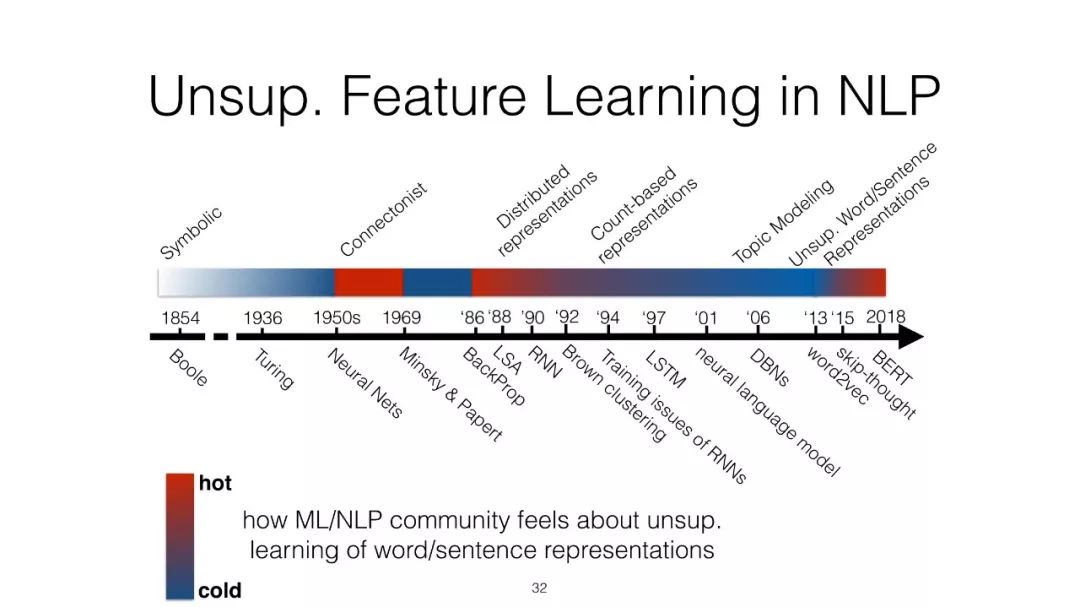 Unsup. Feature Learning in NLP

Symbolic

Connectonist

Distributed representations

Count-based representations

Topic Modeling

Unsup. Word/Sentence Representations

1854 1936 1950s 1969 '86 '88 '90 '92 '94 '97 '01 '06 '13 '15 2018

Boole

Turing

Neural Nets

Minsky & Papert

BackProp

LSA

RNN

Brown clustering

Training issues of RNNs

LSTM

neural language model

DBNs

word2vec

skip-thought

BERT

hot

cold

how ML/NLP community feels about unsup. learning of word/sentence representations

32